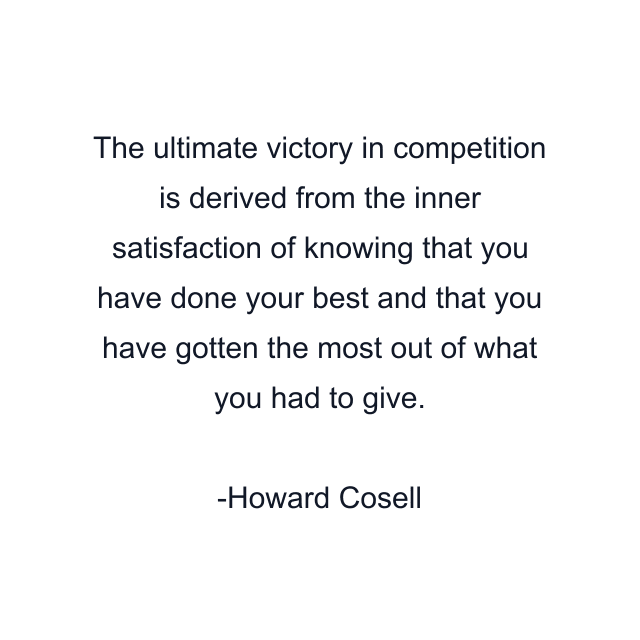 The ultimate victory in competition is derived from the inner satisfaction of knowing that you have done your best and that you have gotten the most out of what you had to give.

-Howard Cosell